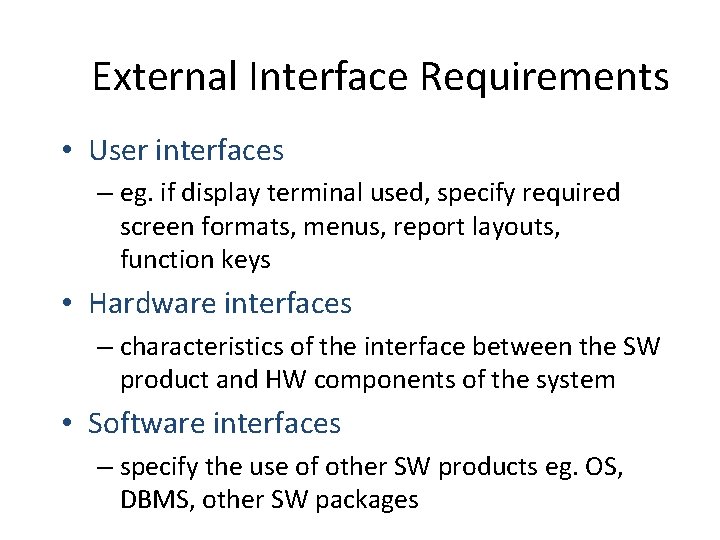 External Interface Requirements

• User interfaces
– eg. if display terminal used, specify required screen formats, menus, report layouts, function keys

• Hardware interfaces
– characteristics of the interface between the SW product and HW components of the system

• Software interfaces
– specify the use of other SW products eg. OS, DBMS, other SW packages